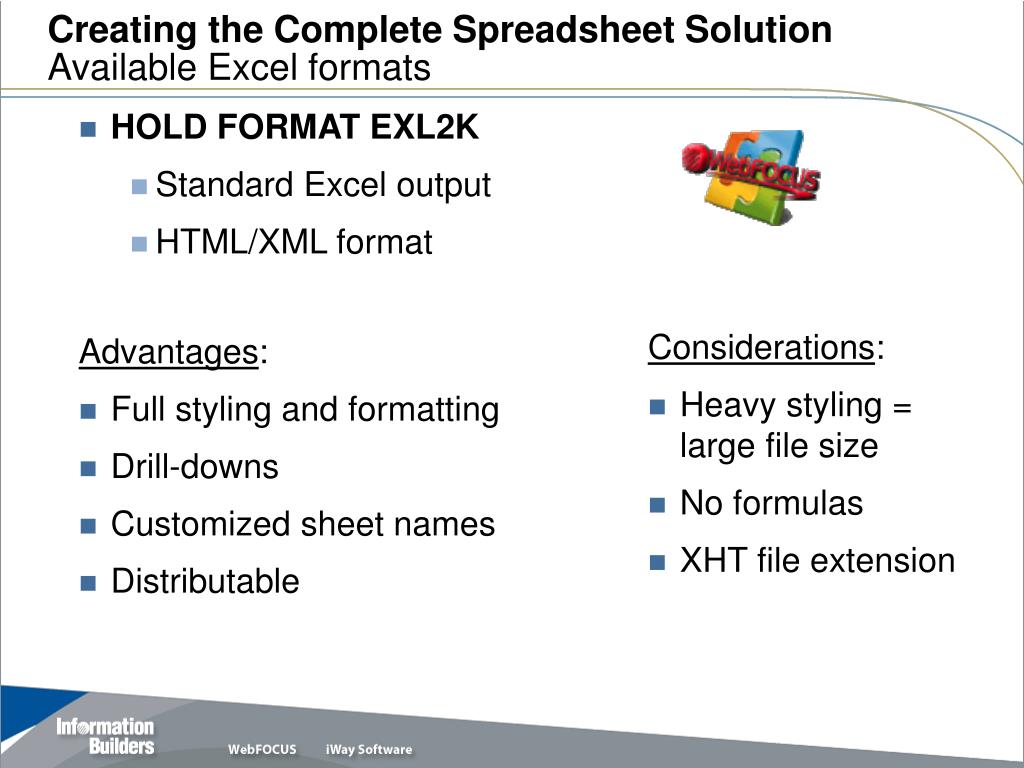 Creating the Complete Spreadsheet Solution
Available Excel formats

HOLD FORMAT EXL2K

Standard Excel output

HTML/XML format

WebFOCUS

Advantages:

Full styling and formatting

Drill-downs

Customized sheet names

Distributable

Considerations:

Heavy styling = large file size

No formulas

XHT file extension

Information Builders

WebFOCUS

iWay Software